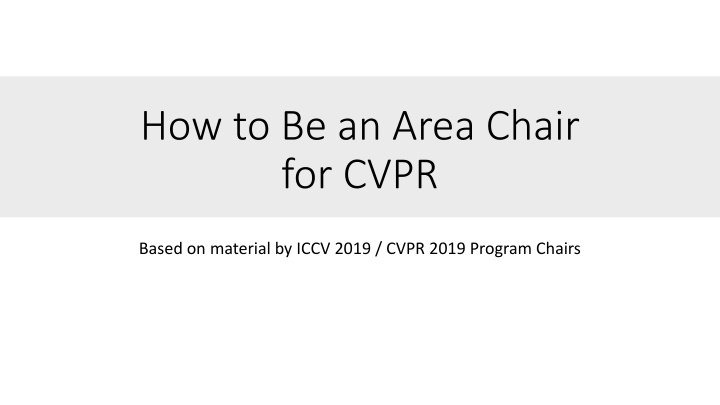 How to Be an Area Chair for CVPR

Based on material by ICCV 2019 / CVPR 2019 Program Chairs